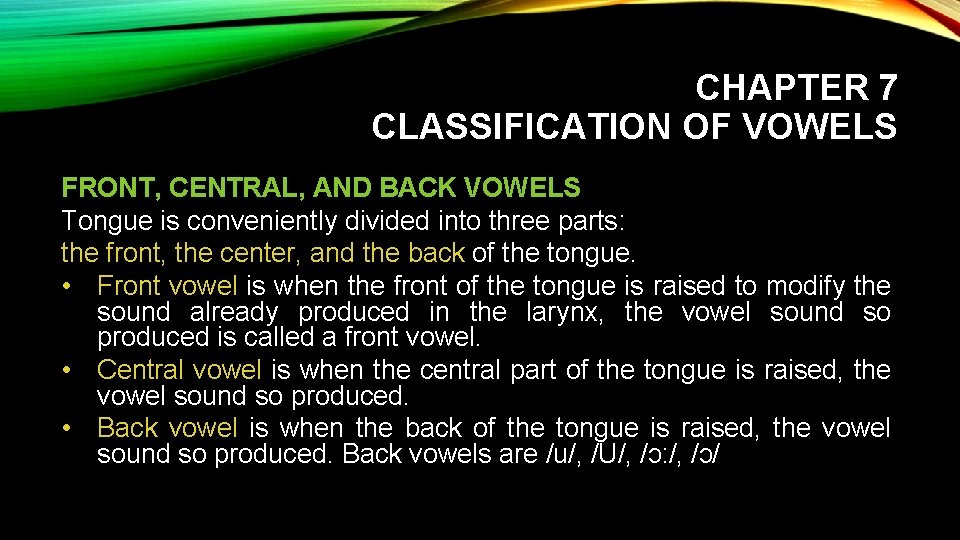 CHAPTER 7
CLASSIFICATION OF VOWELS

FRONT, CENTRAL, AND BACK VOWELS
Tongue is conveniently divided into three parts:
the front, the center, and the back of the tongue.

• Front vowel is when the front of the tongue is raised to modify the sound already produced in the larynx, the vowel sound so produced is called a front vowel.
• Central vowel is when the central part of the tongue is raised, the vowel sound so produced.
• Back vowel is when the back of the tongue is raised, the vowel sound so produced. Back vowels are /u/, /U/, /ɔ:/, /ɔ/